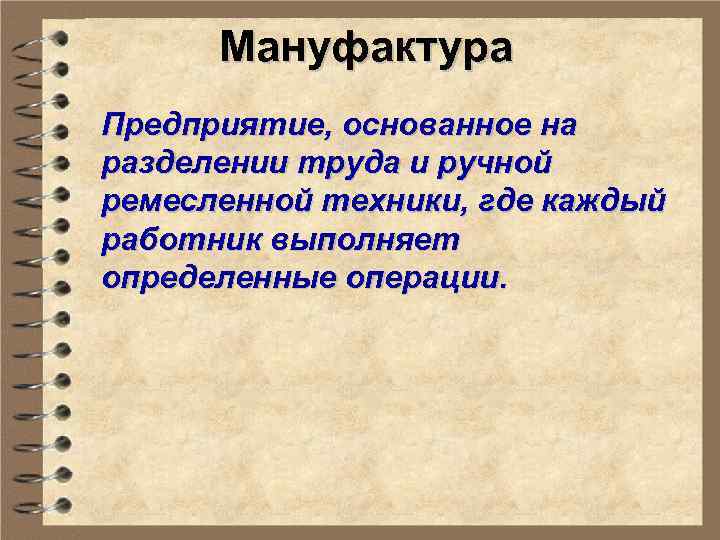 Мануфактура

Предприятие, основанное на разделении труда и ручной ремесленной техники, где каждый работник выполняет определенные операции.